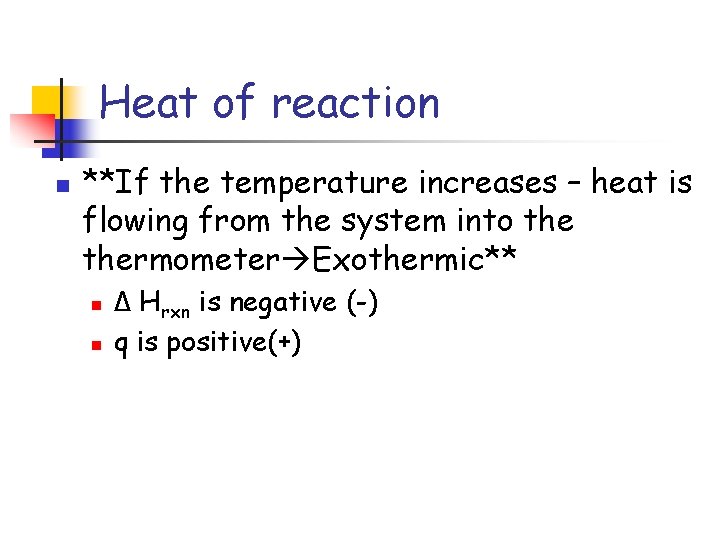 Heat of reaction

**If the temperature increases – heat is flowing from the system into the thermometer→Exothermic**

$\Delta H_{rxn}$ is negative (-)

q is positive(+)